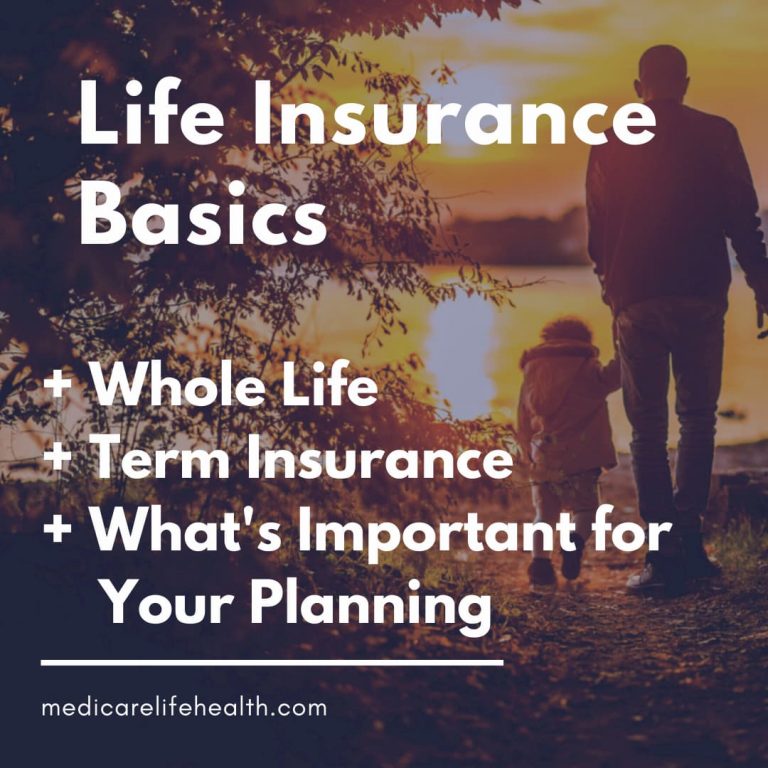 Life Insurance Basics

+ Whole Life
+ Term Insurance
+ What's Important for Your Planning

medicarelifehealth.com